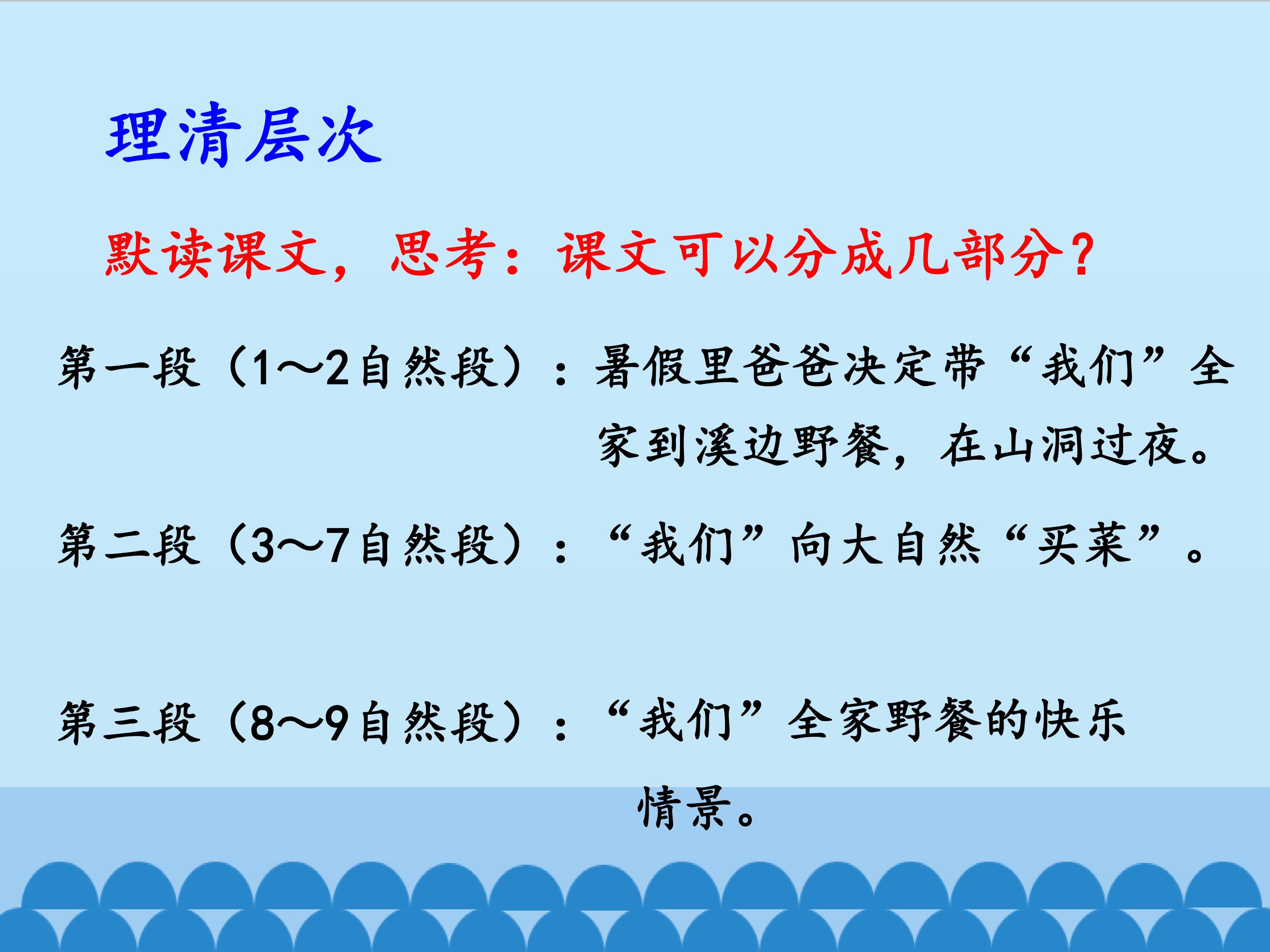 理清层次

默读课文，思考：课文可以分成几部分？

第一段（1～2自然段）：暑假里爸爸决定带“我们”全家到溪边野餐，在山洞过夜。

第二段（3～7自然段）：“我们”向大自然“买菜”。

第三段（8～9自然段）：“我们”全家野餐的快乐情景。